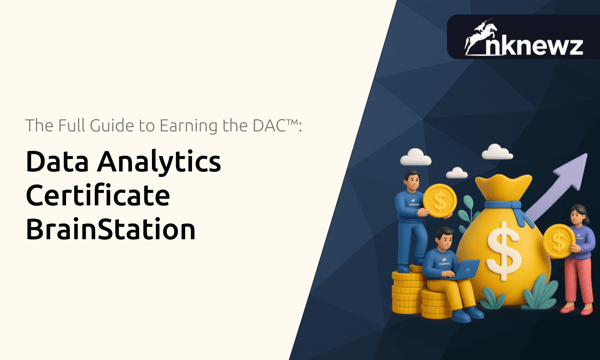 nknewz

The Full Guide to Earning the DAC™:

Data Analytics Certificate BrainStation

$

$

$